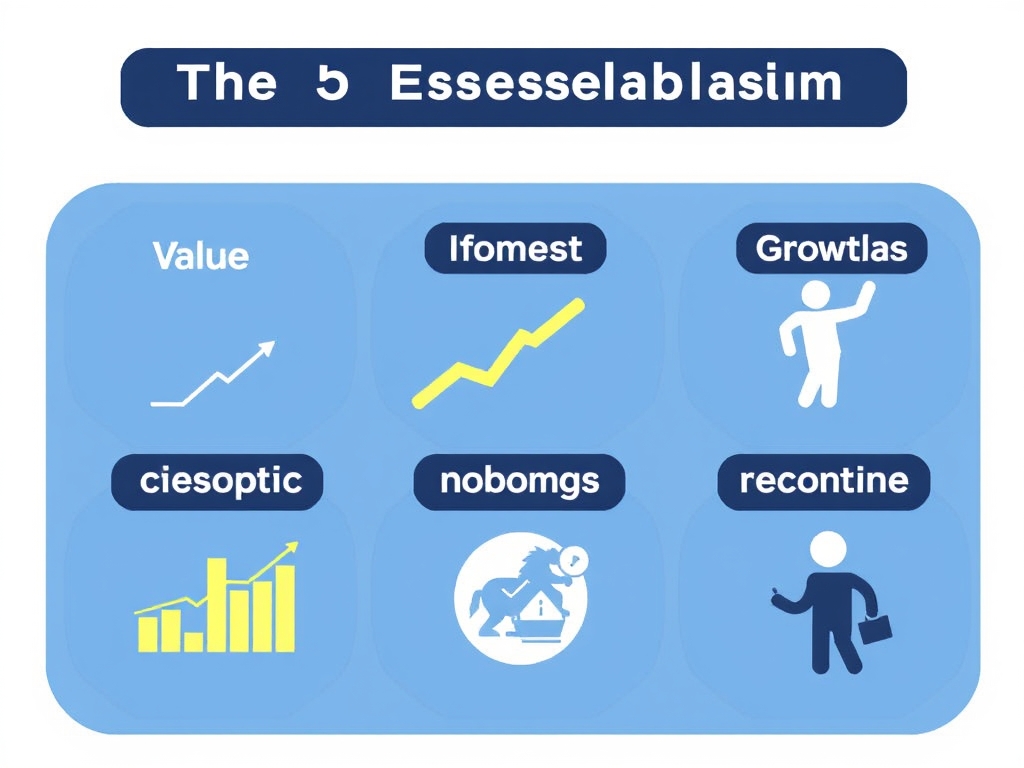 The 5 Essesselablasiım

Value

Ifomest

Growtlas

ciesoptic

nobomgs

recontine